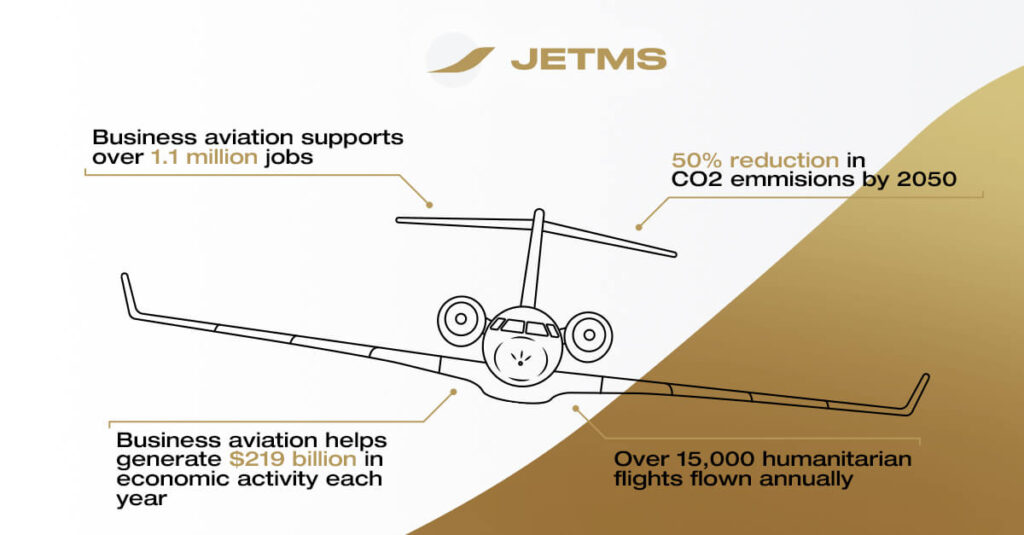 JETMS

Business aviation supports over 1.1 million jobs

50% reduction in CO2 emmisions by 2050

Business aviation helps generate $219 billion in economic activity each year

Over 15,000 humanitarian flights flown annually